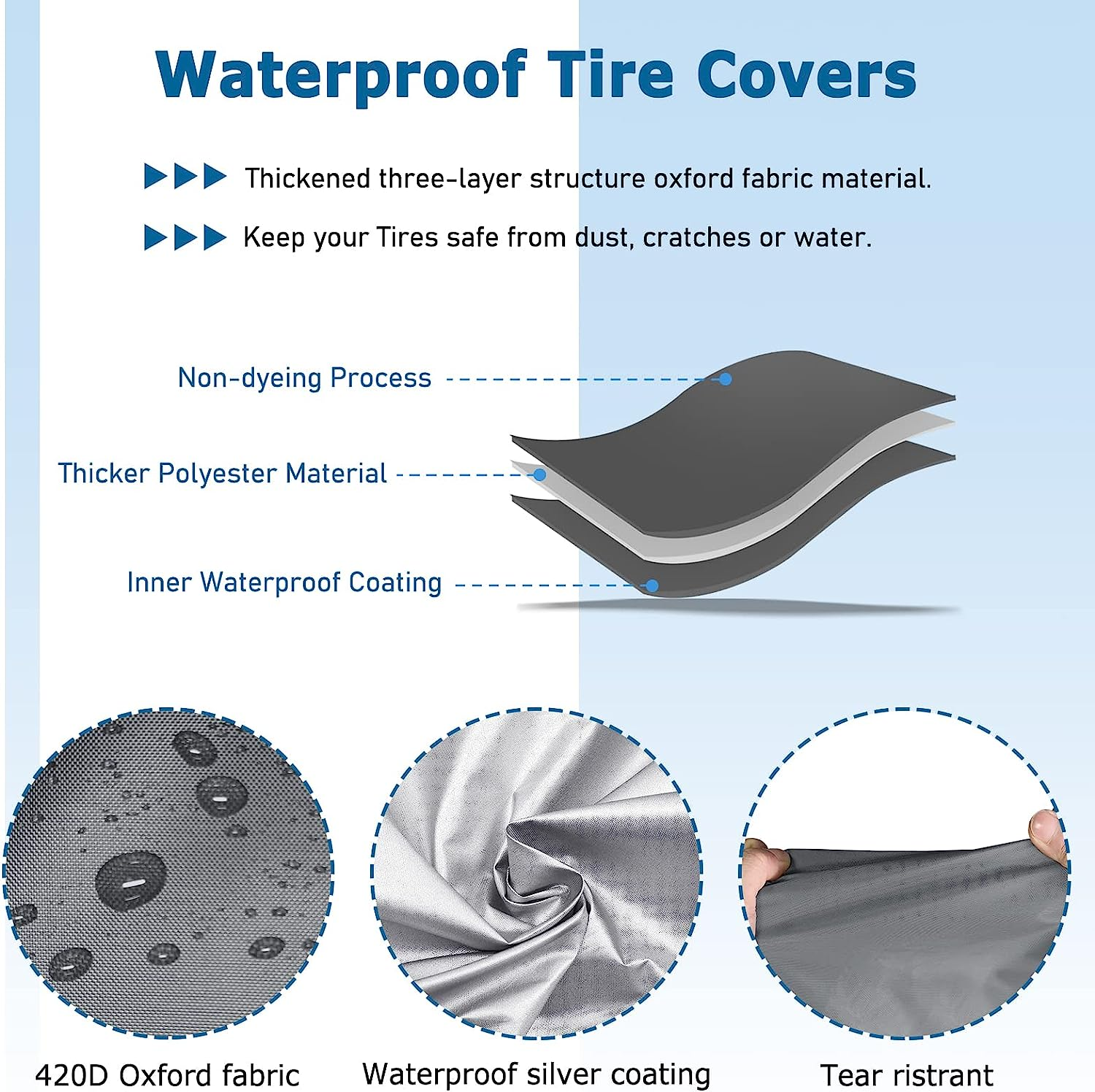 Waterproof Tire Covers

Thickened three-layer structure oxford fabric material.

Keep your Tires safe from dust, cratches or water.

Non-dyeing Process

Thicker Polyester Material

Inner Waterproof Coating

420D Oxford fabric

Waterproof silver coating

Tear ristrant